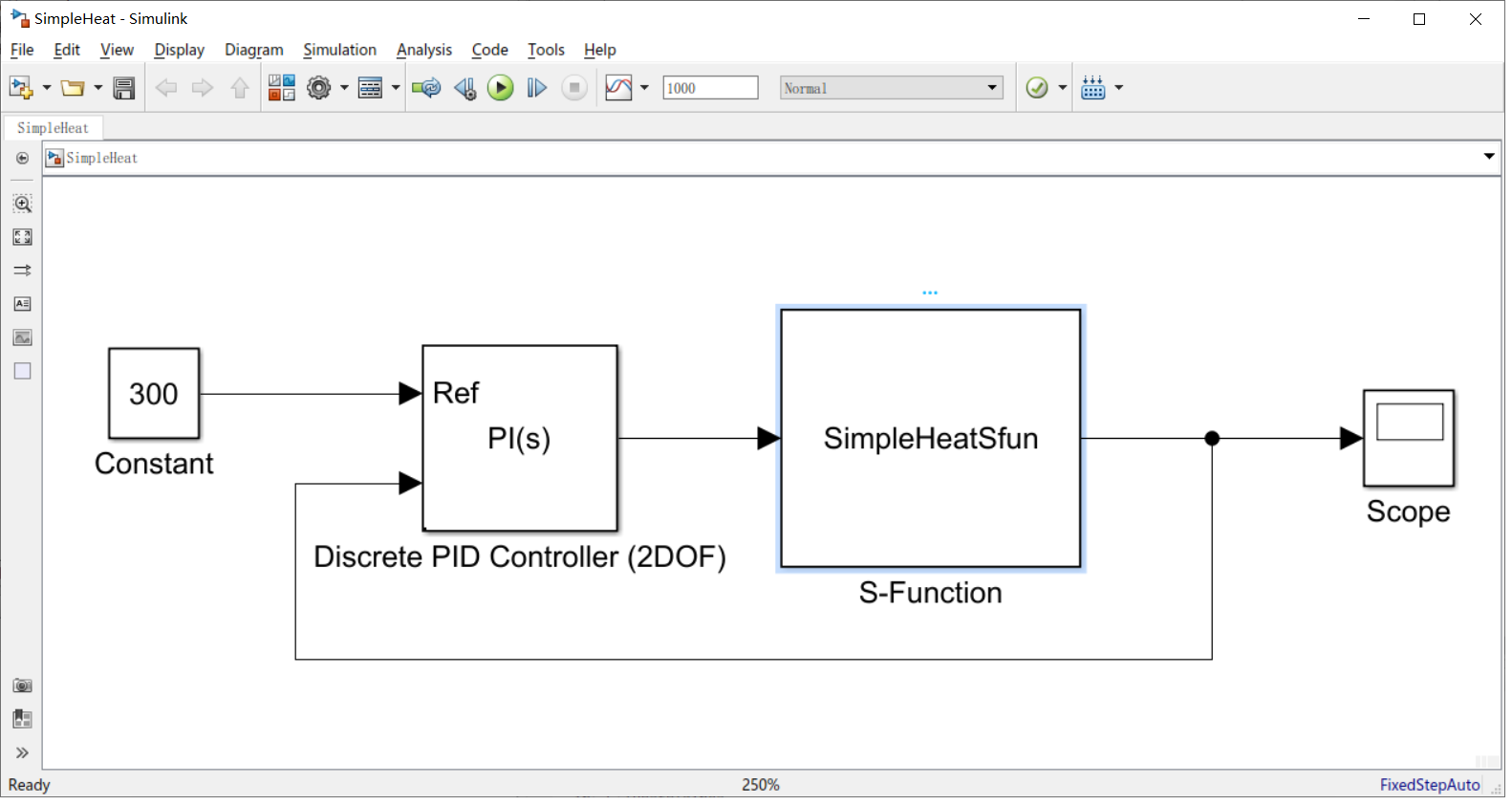 SimpleHeat - Simulink

File Edit View Display Diagram Simulation Analysis Code Tools Help

1000 Normal

SimpleHeat

SimpleHeat

300

Constant

Ref

PI(s)

Discrete PID Controller (2DOF)

SimpleHeatSfun

S-Function

Scope

Ready 250% FixedStepAuto